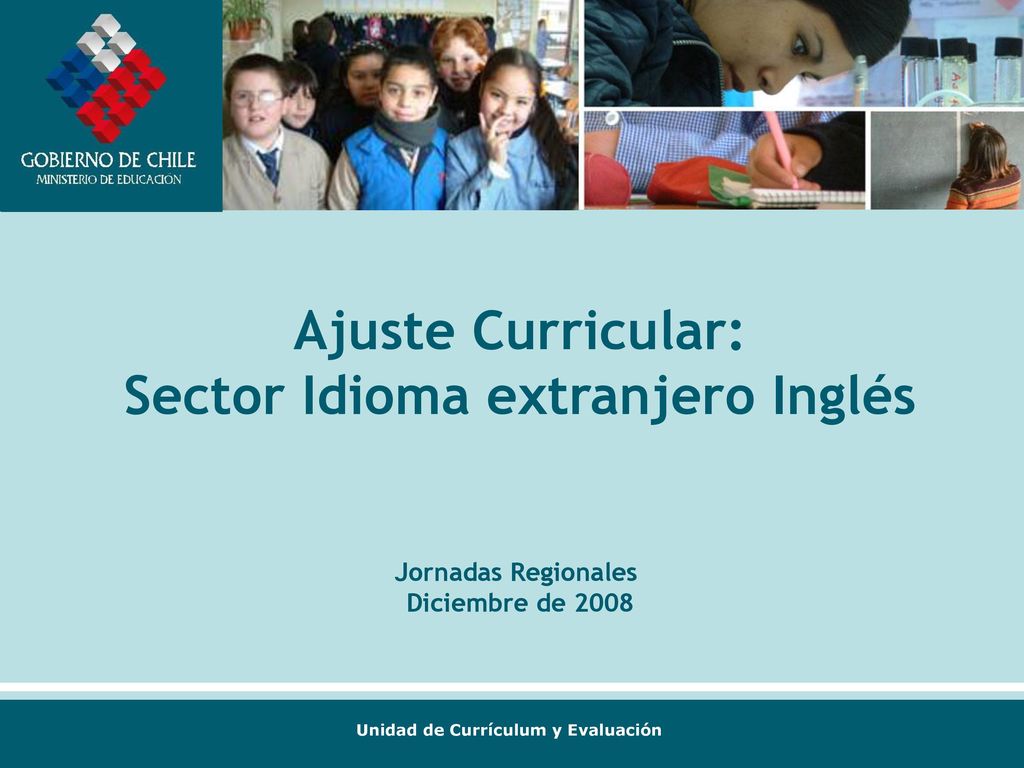 GOBIERNO DE CHILE
MINISTERIO DE EDUCACION

Ajuste Curricular:
Sector Idioma extranjero Inglés

Jornadas Regionales
Diciembre de 2008

Unidad de Currículum y Evaluación